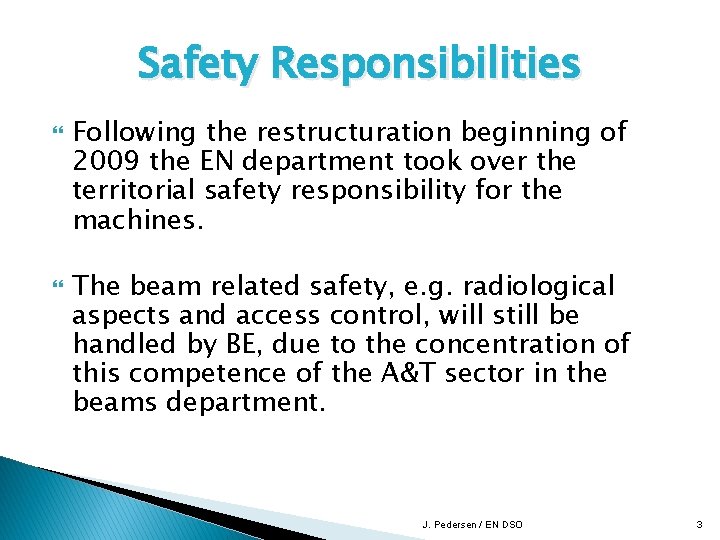 Safety Responsibilities

Following the restructuration beginning of 2009 the EN department took over the territorial safety responsibility for the machines.

The beam related safety, e.g. radiological aspects and access control, will still be handled by BE, due to the concentration of this competence of the A&T sector in the beams department.

J. Pedersen / EN DSO

3